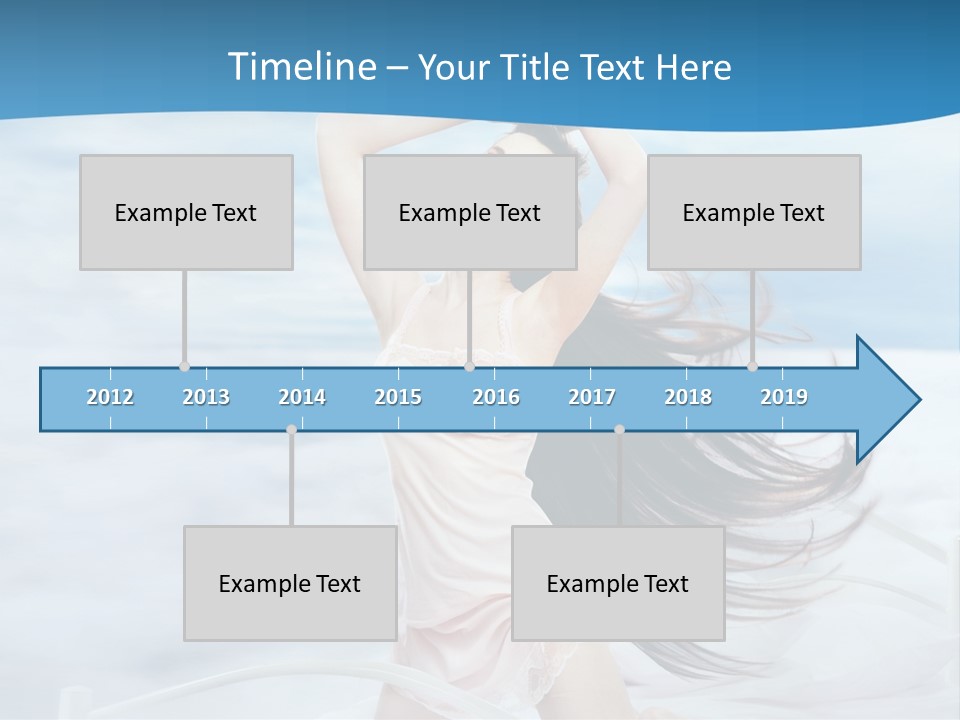 Timeline – Your Title Text Here

Example Text

Example Text

Example Text

2012 2013 2014 2015 2016 2017 2018 2019

Example Text

Example Text